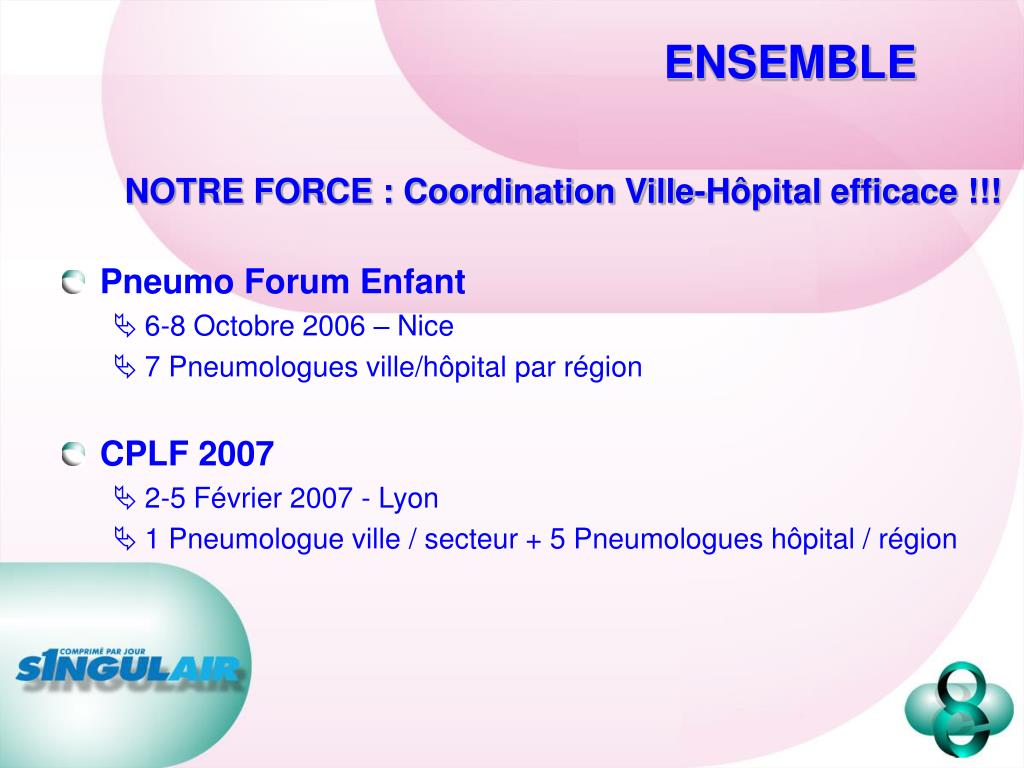 ENSEMBLE

NOTRE FORCE : Coordination Ville-Hôpital efficace !!!

Pneumo Forum Enfant

6-8 Octobre 2006 – Nice

7 Pneumologues ville/hôpital par région

CPLF 2007

2-5 Février 2007 - Lyon

1 Pneumologue ville / secteur + 5 Pneumologues hôpital / région

1 COMPRIMÉ PAR JOUR SINGULAIR